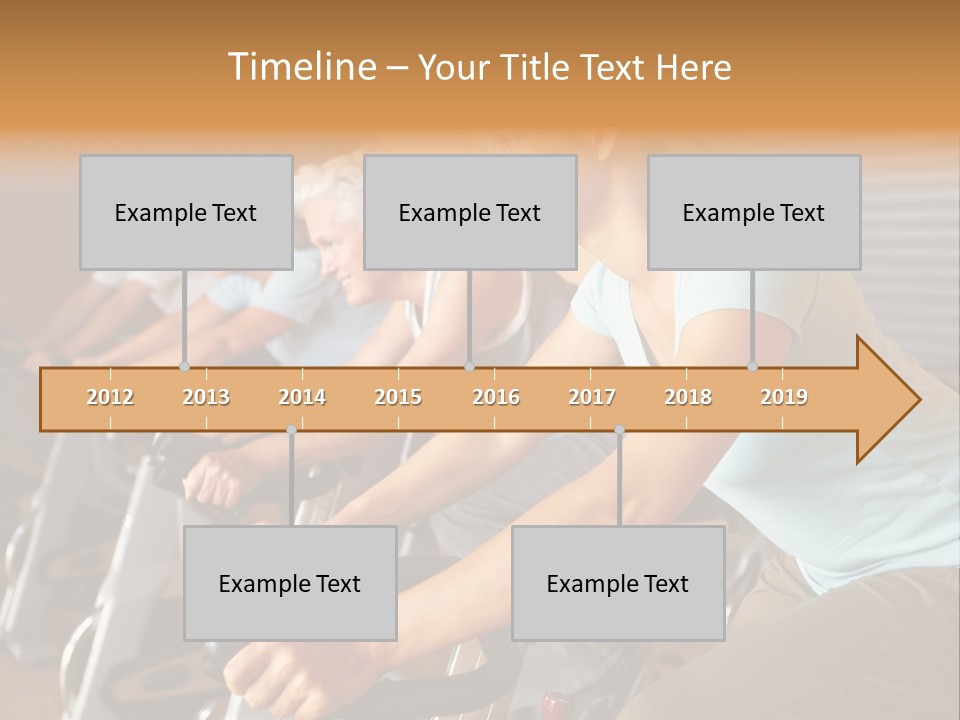 Timeline – Your Title Text Here

Example Text

Example Text

Example Text

2012 2013 2014 2015 2016 2017 2018 2019

Example Text

Example Text